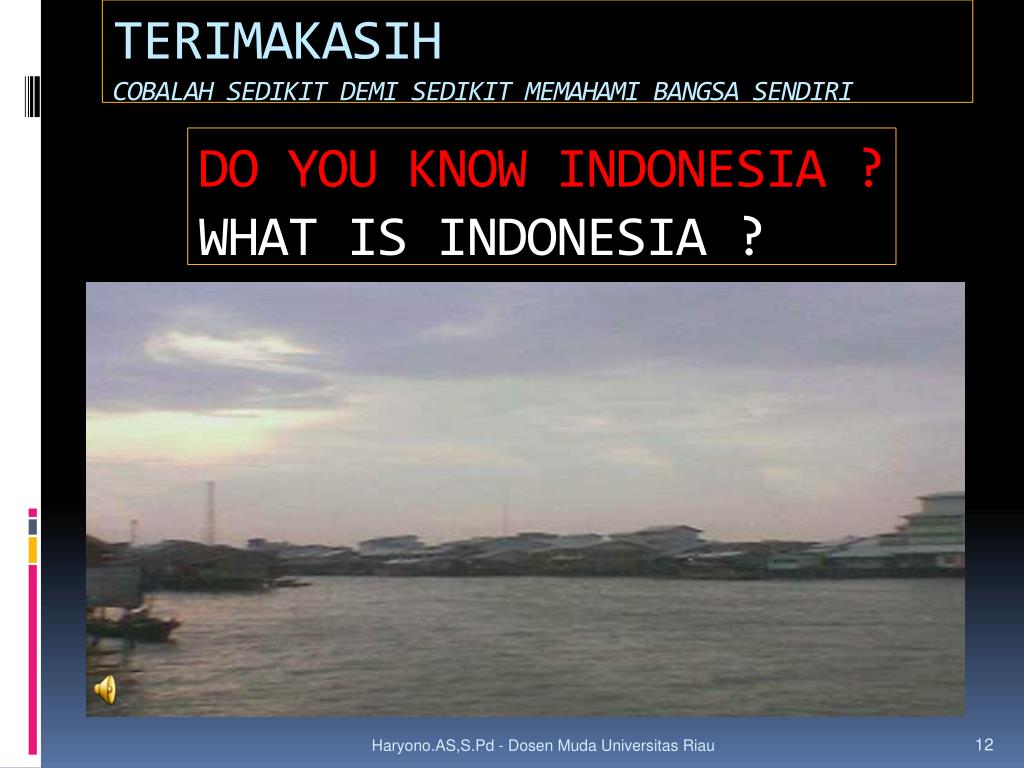 TERIMAKASIH
COBALAH SEDIKIT DEMI SEDIKIT MEMAHAMI BANGSA SENDIRI

DO YOU KNOW INDONESIA ?
WHAT IS INDONESIA ?

Haryono.AS,S.Pd - Dosen Muda Universitas Riau

12